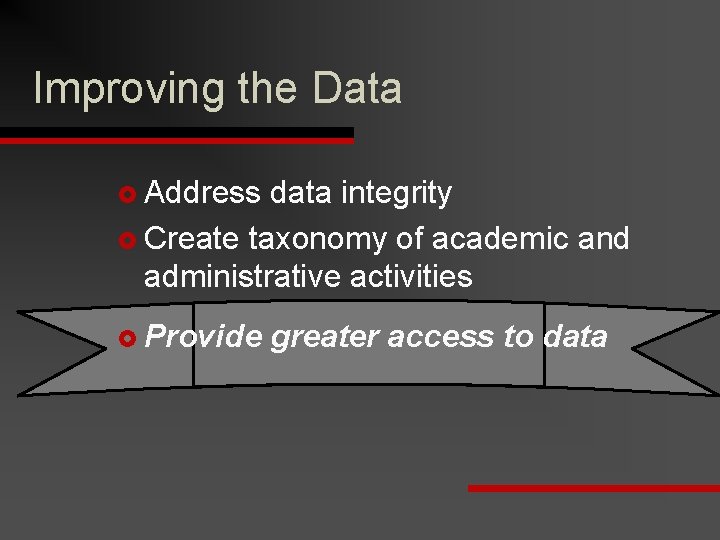 Improving the Data

Address data integrity

Create taxonomy of academic and administrative activities

Provide greater access to data